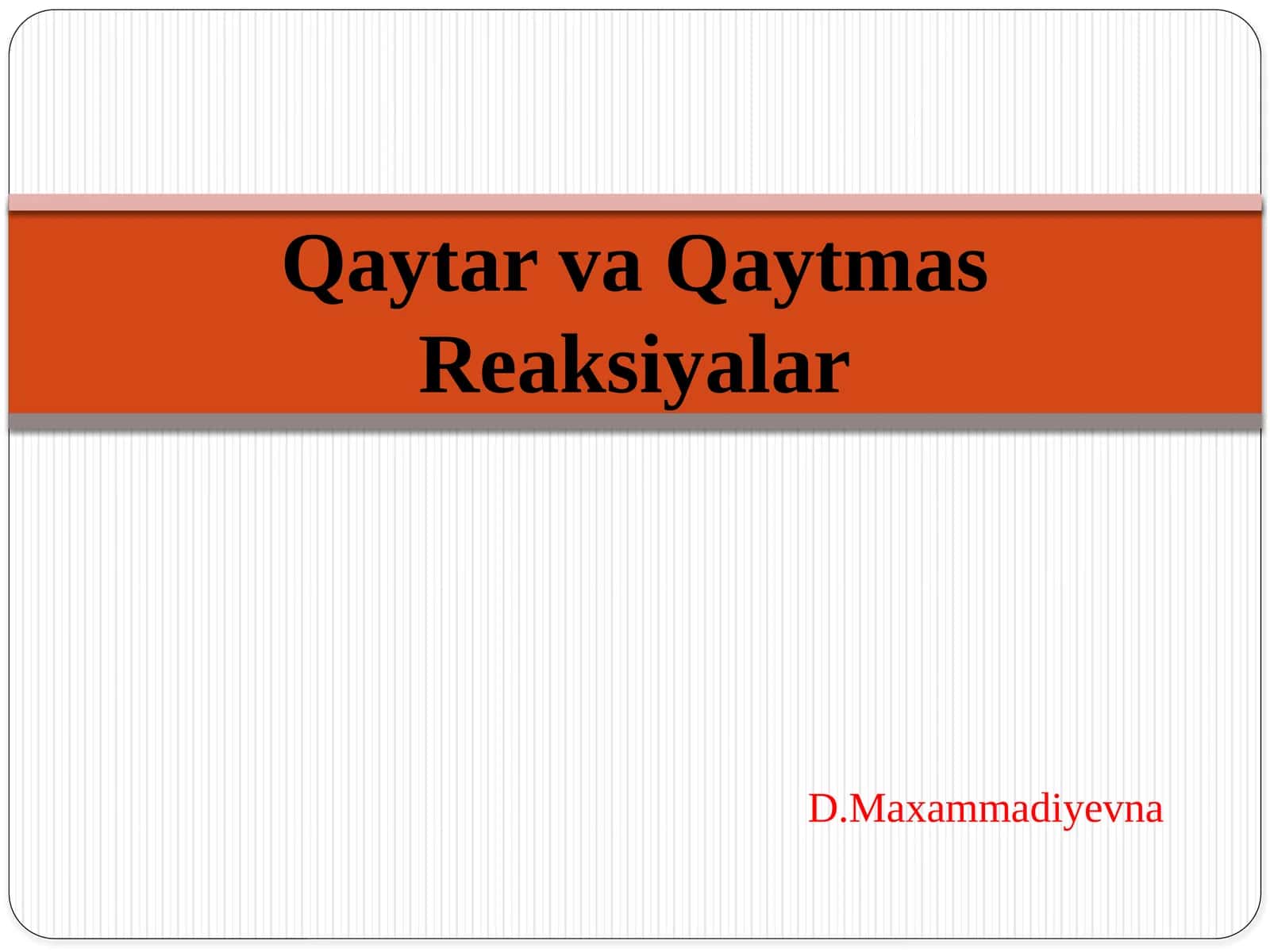 Qaytar va Qaytmas Reaksiyalar

D.Maxammadiyevna